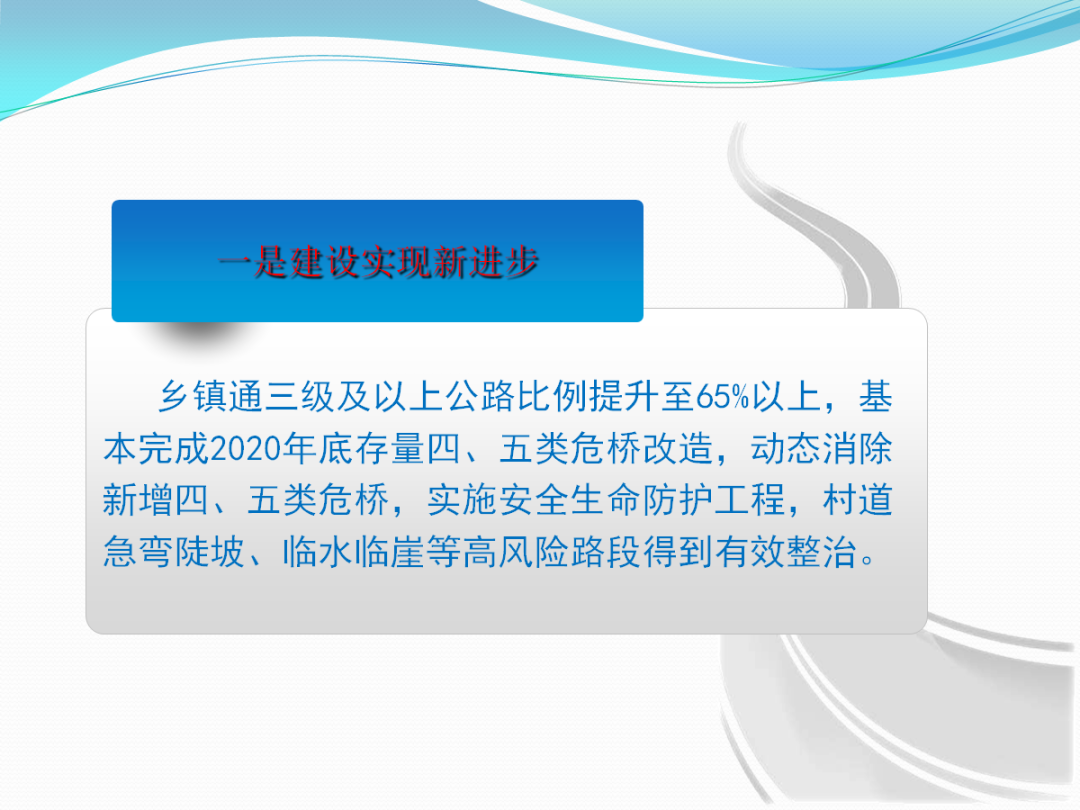 一是建设实现新进步

乡镇通三级及以上公路比例提升至65%以上，基本完成2020年底存量四、五类危桥改造，动态消除新增四、五类危桥，实施安全生命防护工程，村道急弯陡坡、临水临崖等高风险路段得到有效整治。